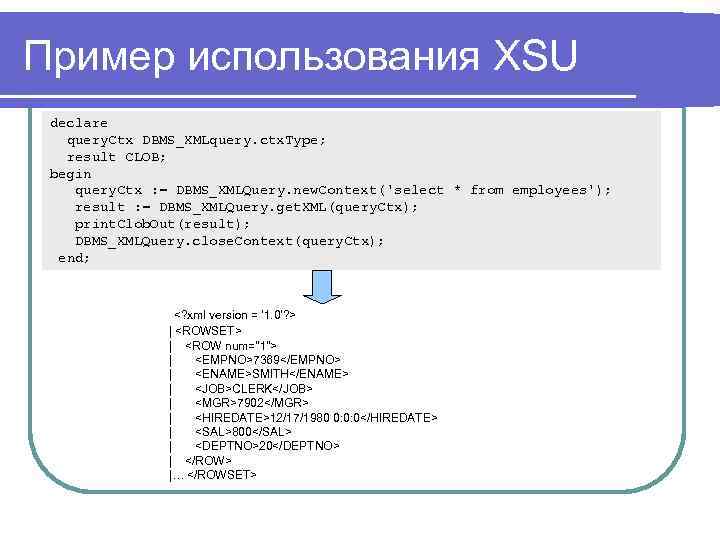 Пример использования XSU

declare
  queryCtx DBMS_XMLquery.ctxType;
  result CLOB;
begin
  queryCtx := DBMS_XMLQuery.newContext('select * from employees');
  result := DBMS_XMLQuery.getXML(queryCtx);
  printClobOut(result);
  DBMS_XMLQuery.closeContext(queryCtx);
end;

<?xml version = '1.0'?>
| <ROWSET>
|   <ROW num="1">
|     <EMPNO>7369</EMPNO>
|     <ENAME>SMITH</ENAME>
|     <JOB>CLERK</JOB>
|     <MGR>7902</MGR>
|     <HIREDATE>12/17/1980 0:0:0</HIREDATE>
|     <SAL>800</SAL>
|     <DEPTNO>20</DEPTNO>
|   </ROW>
|... </ROWSET>